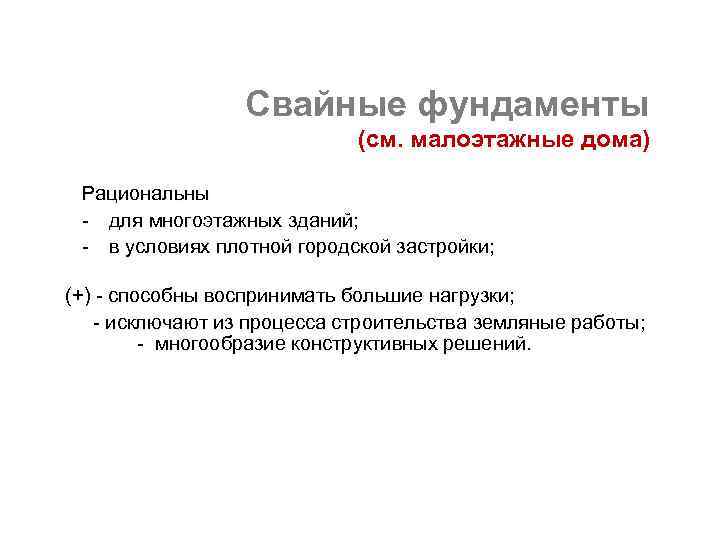 Свайные фундаменты
(см. малоэтажные дома)

Рациональны
- для многоэтажных зданий;
- в условиях плотной городской застройки;

(+) - способны воспринимать большие нагрузки;
- исключают из процесса строительства земляные работы;
- многообразие конструктивных решений.